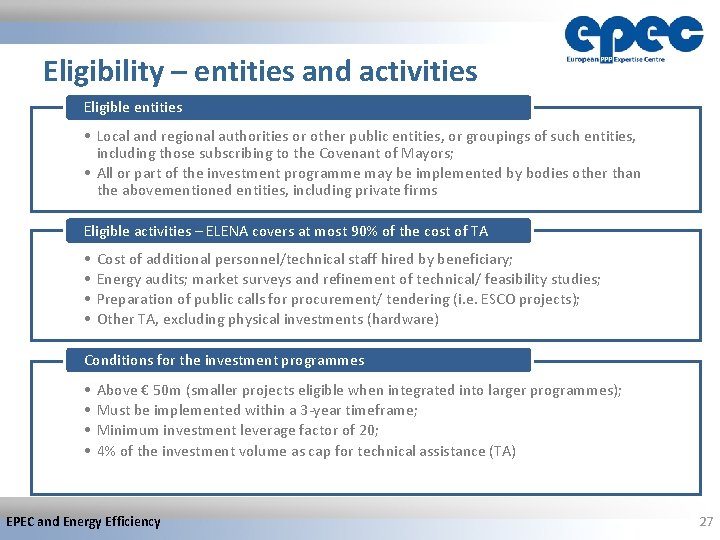 epec
European PPP Expertise Centre

Eligibility – entities and activities

Eligible entities

• Local and regional authorities or other public entities, or groupings of such entities, including those subscribing to the Covenant of Mayors;
• All or part of the investment programme may be implemented by bodies other than the abovementioned entities, including private firms

Eligible activities – ELENA covers at most 90% of the cost of TA

• Cost of additional personnel/technical staff hired by beneficiary;
• Energy audits; market surveys and refinement of technical/ feasibility studies;
• Preparation of public calls for procurement/ tendering (i.e. ESCO projects);
• Other TA, excluding physical investments (hardware)

Conditions for the investment programmes

• Above € 50m (smaller projects eligible when integrated into larger programmes);
• Must be implemented within a 3-year timeframe;
• Minimum investment leverage factor of 20;
• 4% of the investment volume as cap for technical assistance (TA)

EPEC and Energy Efficiency

27